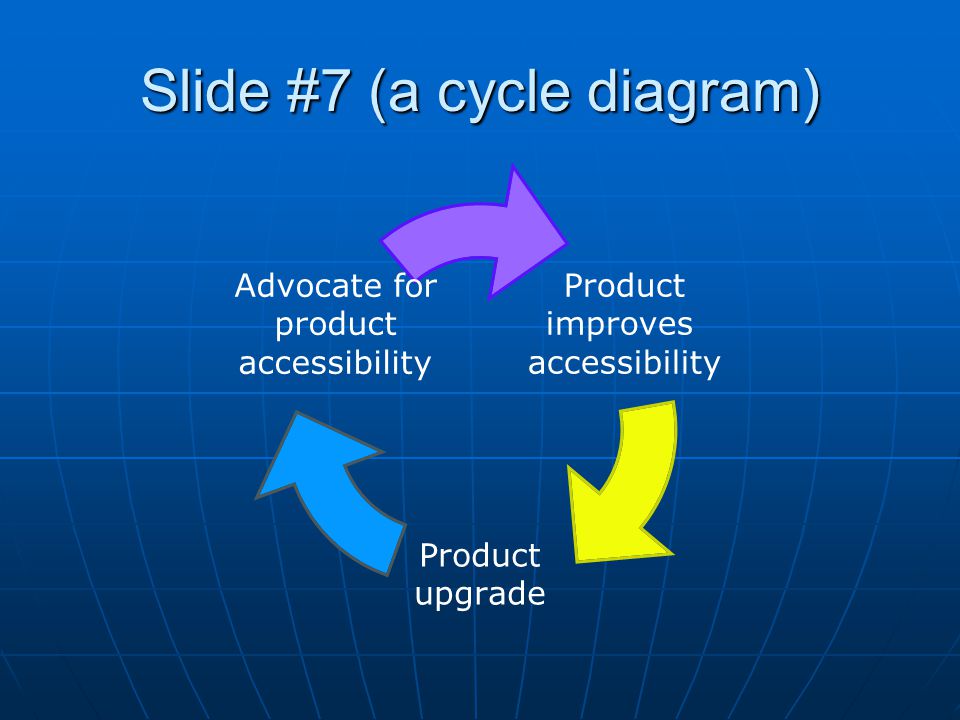 Slide #7 (a cycle diagram)

Advocate for product accessibility

Product improves accessibility

Product upgrade